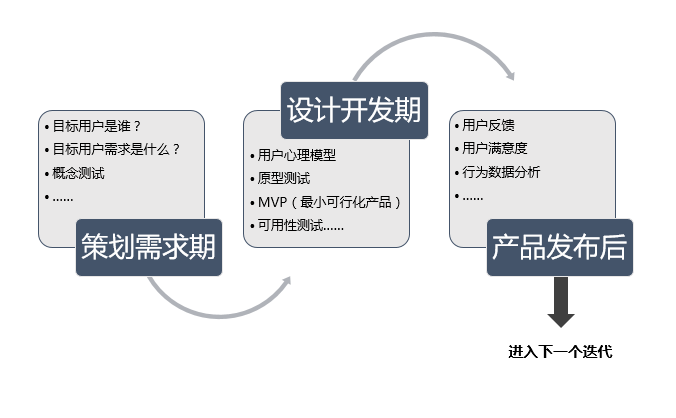 • 目标用户是谁？
• 目标用户需求是什么？
• 概念测试
• ……

策划需求期

设计开发期

• 用户心理模型
• 原型测试
• MVP（最小可行化产品）
• 可用性测试……

• 用户反馈
• 用户满意度
• 行为数据分析
• ……

产品发布后

进入下一个迭代